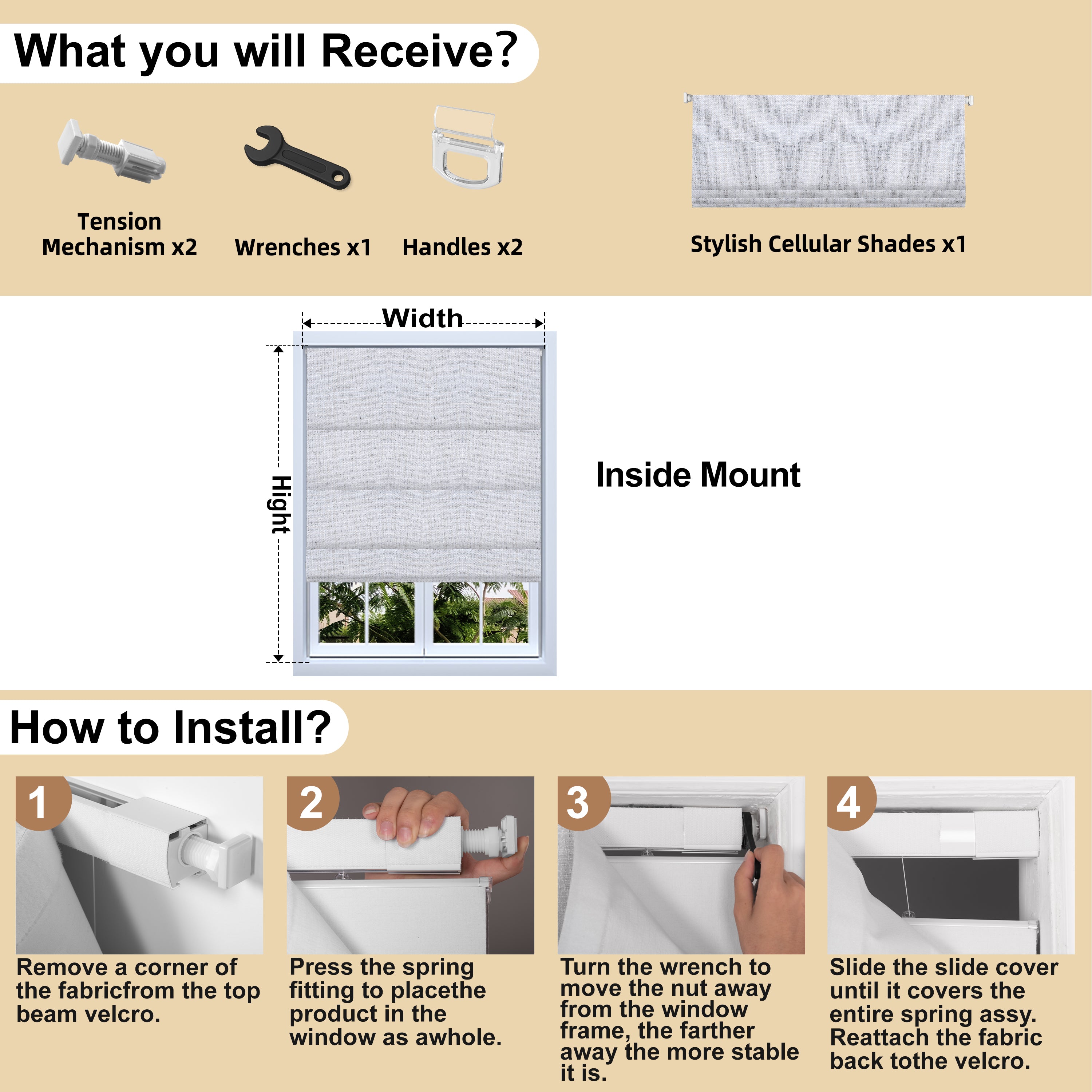 What you will Receive?

Tension Mechanism x2

Wrenches x1

Handles x2

Stylish Cellular Shades x1

Width

Hight

Inside Mount

How to Install?

1

Remove a corner of the fabricfrom the top beam velcro.

2

Press the spring fitting to placethe product in the window as awhole.

3

Turn the wrench to move the nut away from the window frame, the farther away the more stable it is.

4

Slide the slide cover until it covers the entire spring assy. Reattach the fabric back tothe velcro.